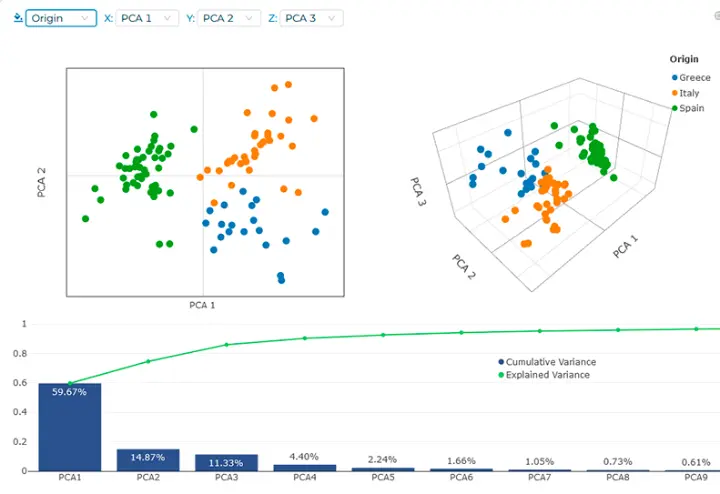 Origin X: PCA 1 Y: PCA 2 Z: PCA 3

PCA 2

PCA 1

Origin
Greece
Italy
Spain

PCA 3

PCA 2

PCA 1

1
0.8
0.6
0.4
0.2
0

Cumulative Variance
Explained Variance

59.67%
14.87%
11.33%
4.40%
2.24%
1.66%
1.05%
0.73%
0.61%

PCA1 PCA2 PCA3 PCA4 PCA5 PCA6 PCA7 PCA8 PCA9